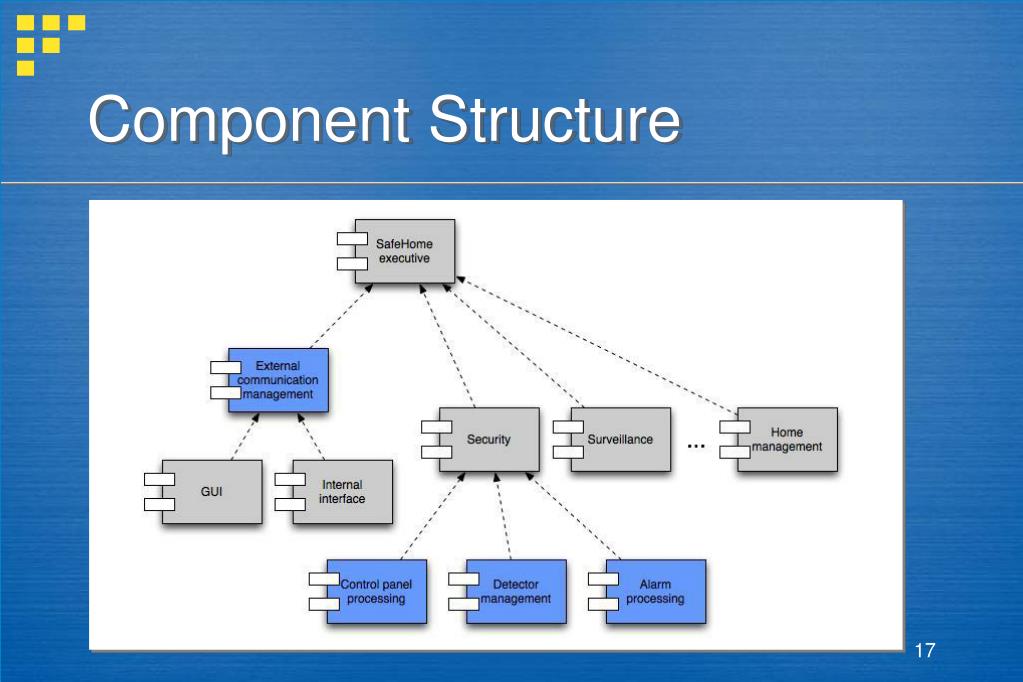 Component Structure

SafeHome executive

External communication management

Security

Surveillance

...

Home management

GUI

Internal interface

Control panel processing

Detector management

Alarm processing

17